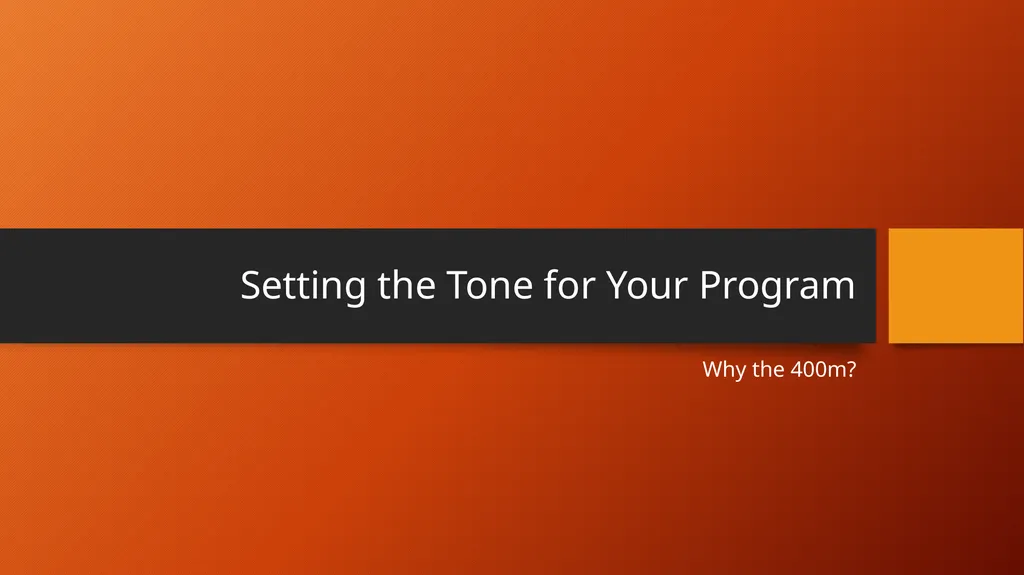 Setting the Tone for Your Program

Why the 400m?